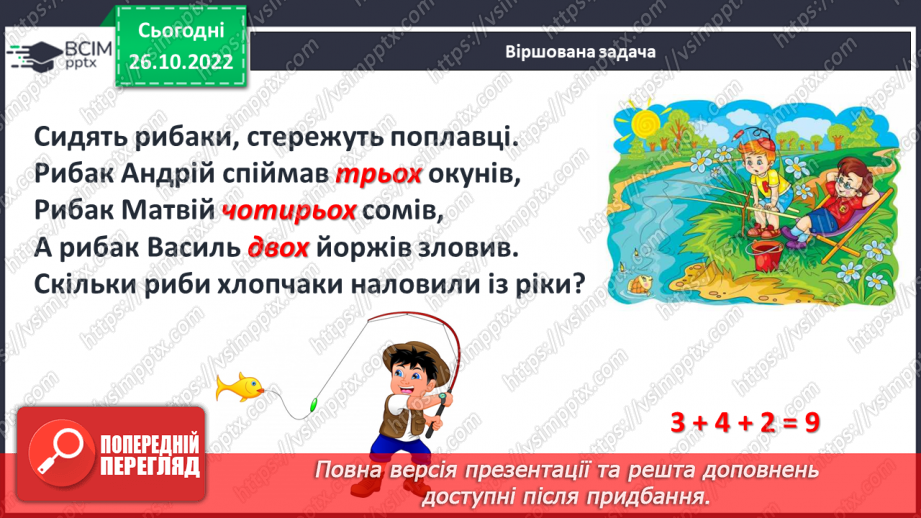 ВСІМ pptx

Сьогодні 26.10.2022

Віршована задача

Сидять рибаки, стережуть поплавці.
Рибак Андрій спіймав трьох окунів,
Рибак Матвій чотирьох сомів,
А рибак Василь двох йоржів зловив.
Скільки риби хлопчаки наловили із ріки?

$3 + 4 + 2 = 9$

ПОПЕРЕДНІЙ ПЕРЕГЛЯД

Повна версія презентації та решта доповнень доступні після придбання.

https://vsimpptx.com